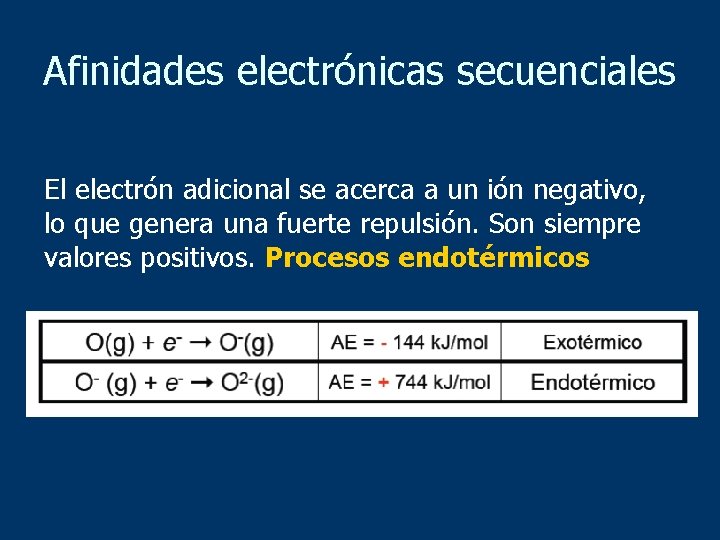 Afinidades electrónicas secuenciales

El electrón adicional se acerca a un ión negativo, lo que genera una fuerte repulsión. Son siempre valores positivos. Procesos endotérmicos

| $O(g) + e^- \rightarrow O^-(g)$ | AE = - 144 kJ/mol | Exotérmico |
|---|---|---|
| $O^-(g) + e^- \rightarrow O^{2-}(g)$ | AE = + 744 kJ/mol | Endotérmico |